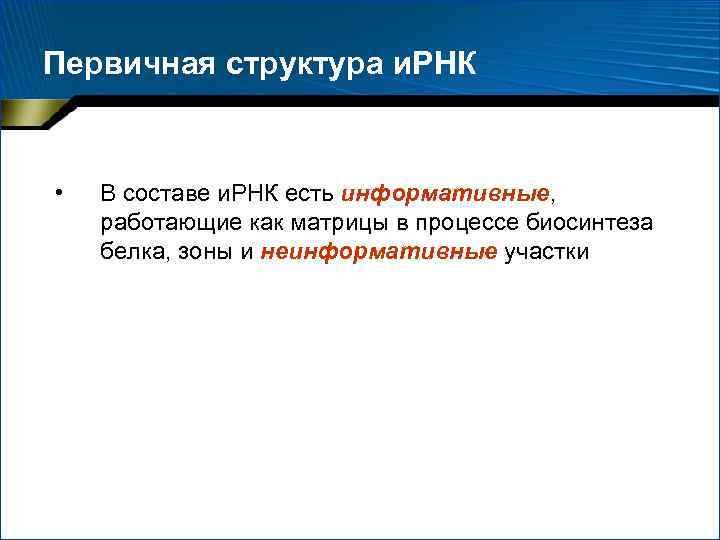 Первичная структура иРНК

• В составе иРНК есть информативные, работающие как матрицы в процессе биосинтеза белка, зоны и неинформативные участки